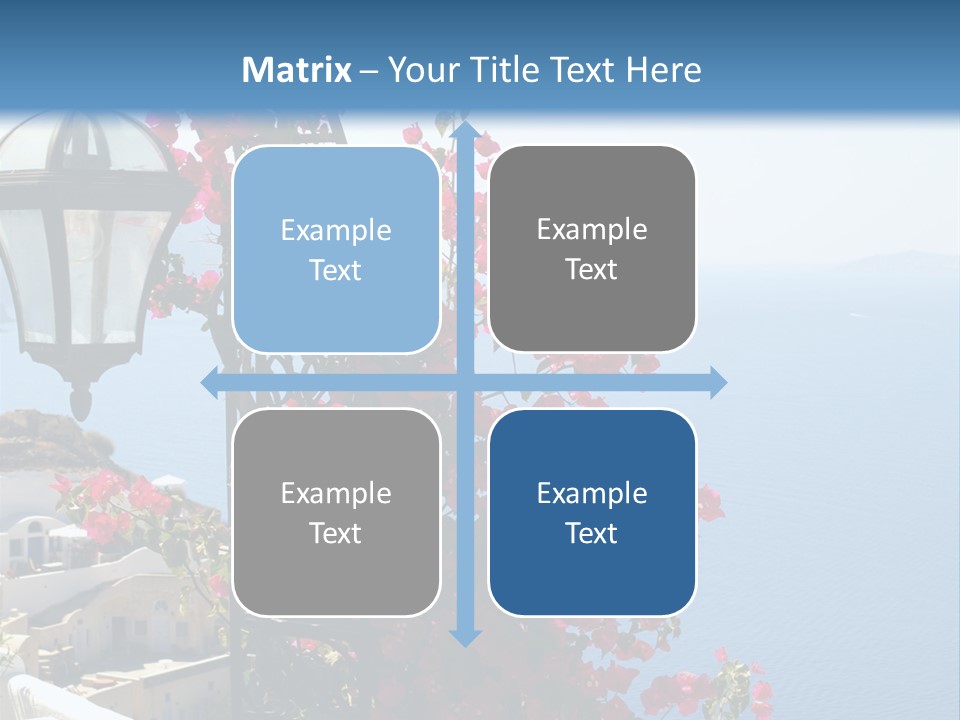 Matrix – Your Title Text Here

Example Text

Example Text

Example Text

Example Text